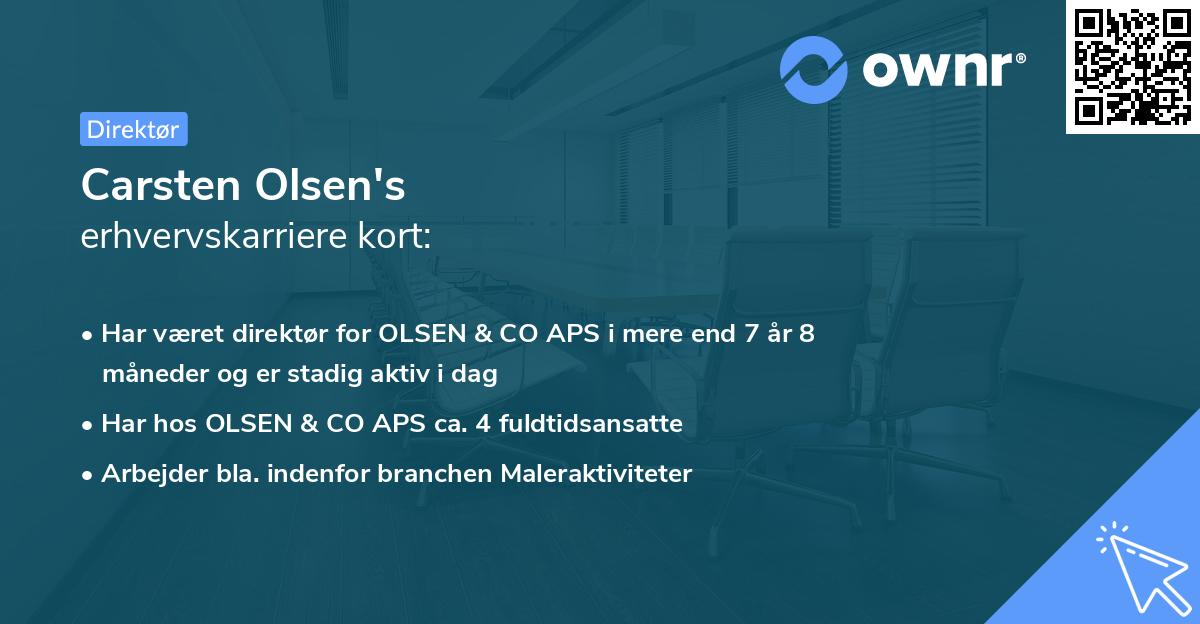 ownr®

Direktør

Carsten Olsen's
erhvervskarriere kort:

• Har været direktør for OLSEN & CO APS i mere end 7 år 8 måneder og er stadig aktiv i dag
• Har hos OLSEN & CO APS ca. 4 fuldtidsansatte
• Arbejder bla. indenfor branchen Maleraktiviteter